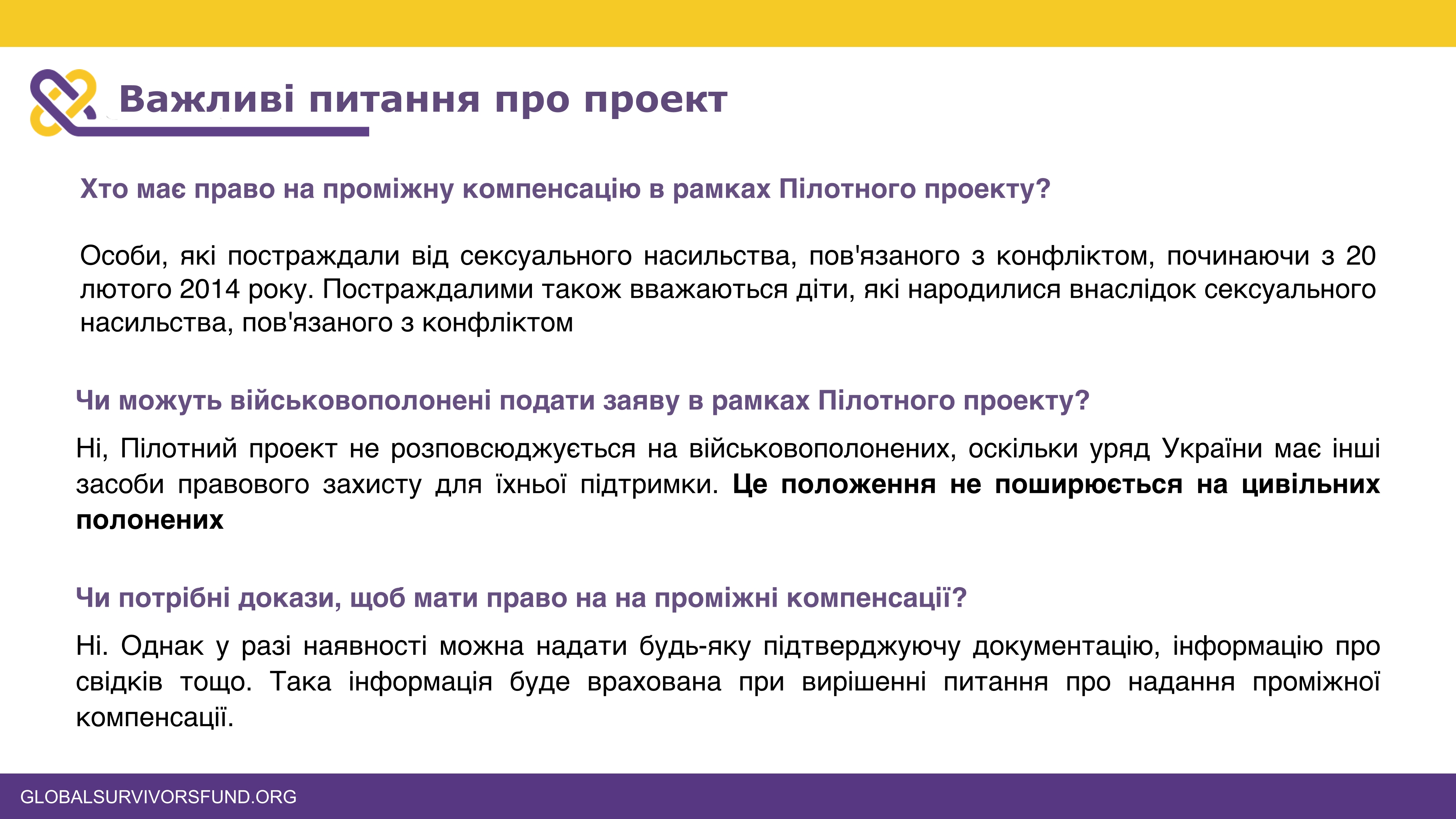 Важливі питання про проект

Хто має право на проміжну компенсацію в рамках Пілотного проекту?

Особи, які постраждали від сексуального насильства, пов'язаного з конфліктом, починаючи з 20 лютого 2014 року. Постраждалими також вважаються діти, які народилися внаслідок сексуального насильства, пов'язаного з конфліктом

Чи можуть військовополонені подати заяву в рамках Пілотного проекту?

Ні, Пілотний проект не розповсюджується на військовополонених, оскільки уряд України має інші засоби правового захисту для їхньої підтримки. Це положення не поширюється на цивільних полонених

Чи потрібні докази, щоб мати право на на проміжні компенсації?

Ні. Однак у разі наявності можна надати будь-яку підтверджуючу документацію, інформацію про свідків тощо. Така інформація буде врахована при вирішенні питання про надання проміжної компенсації.

GLOBALSURVIVORSFUND.ORG